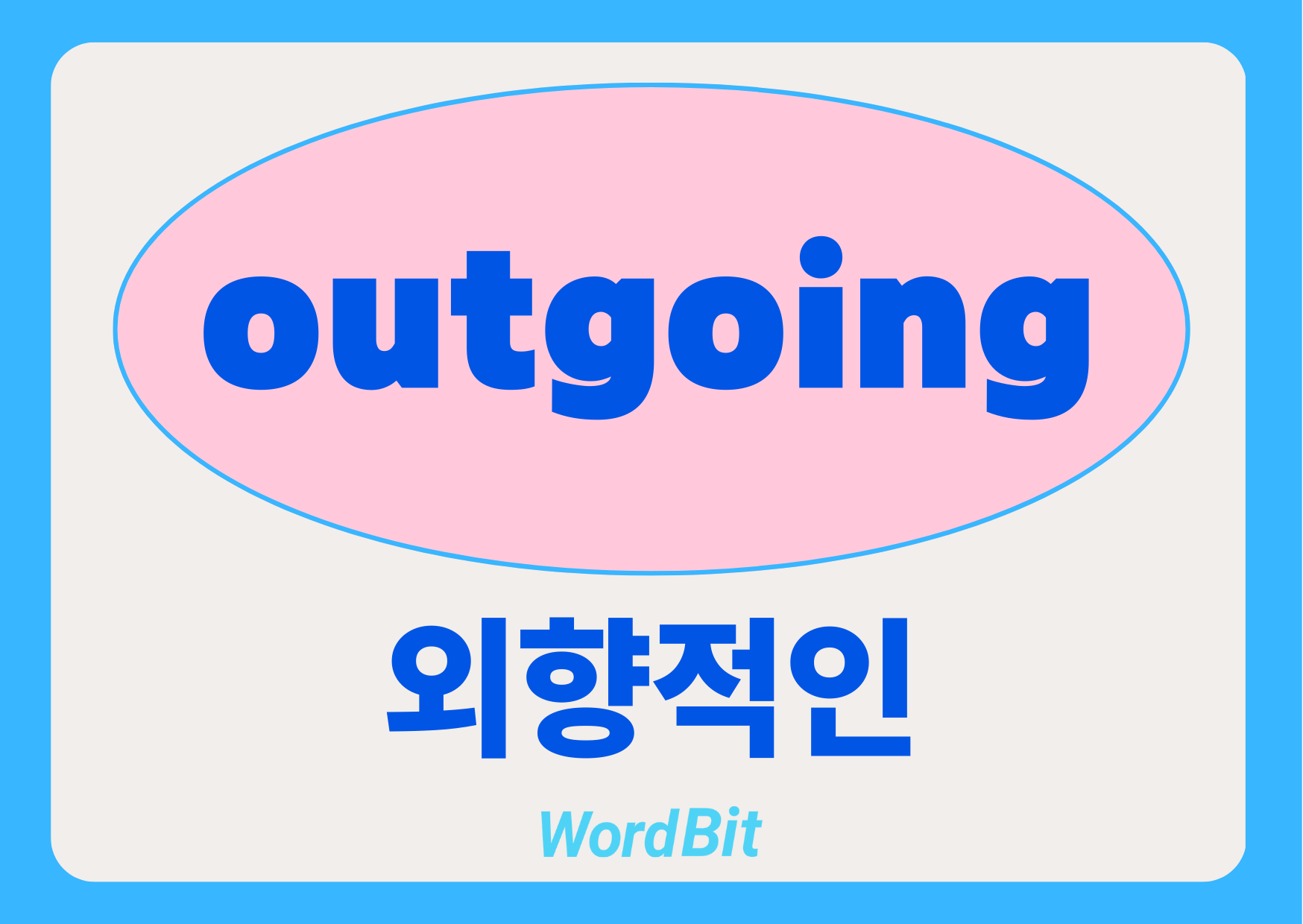 outgoing

외향적인

WordBit